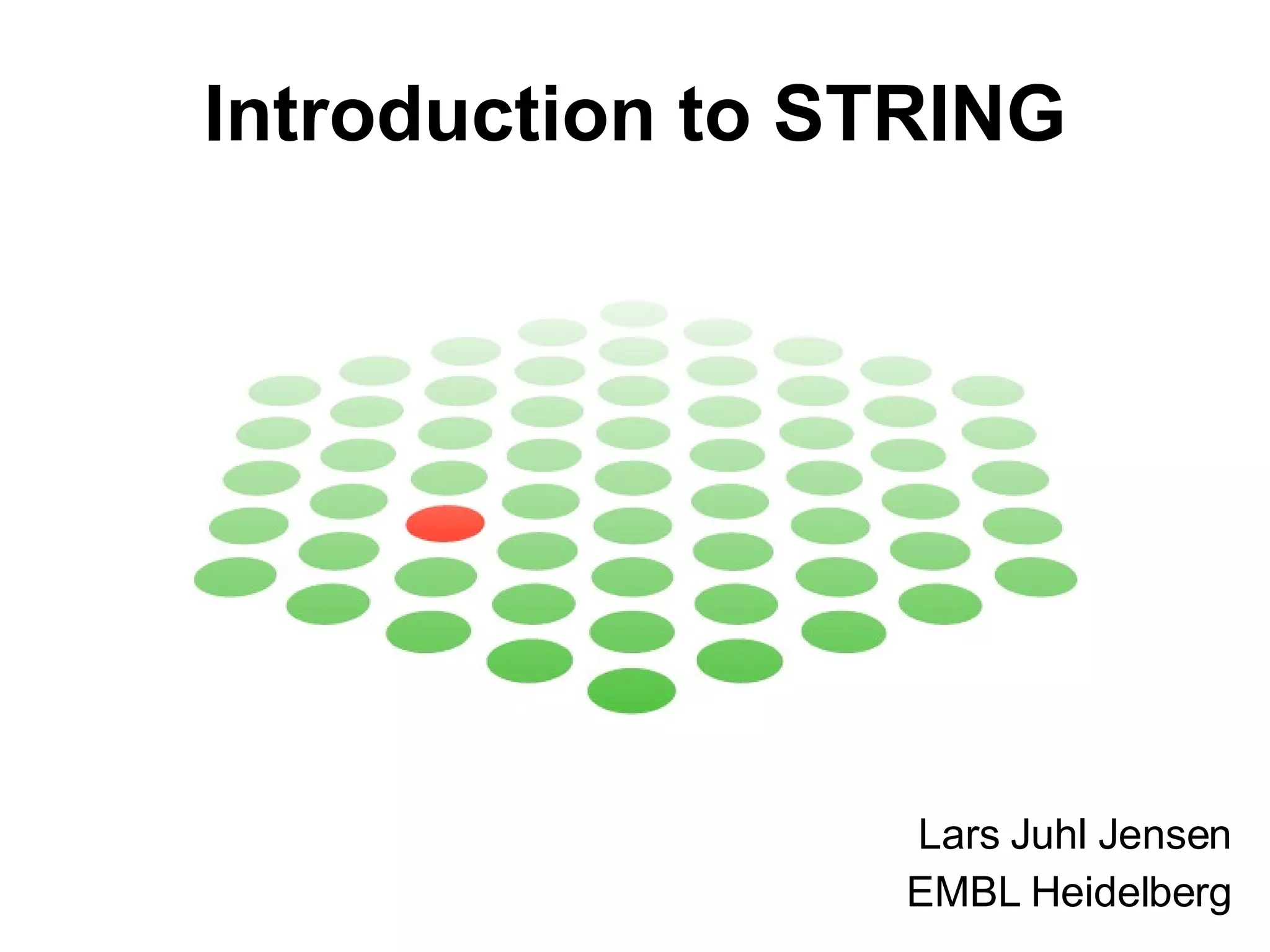 Introduction to STRING

Lars Juhl Jensen
EMBL Heidelberg